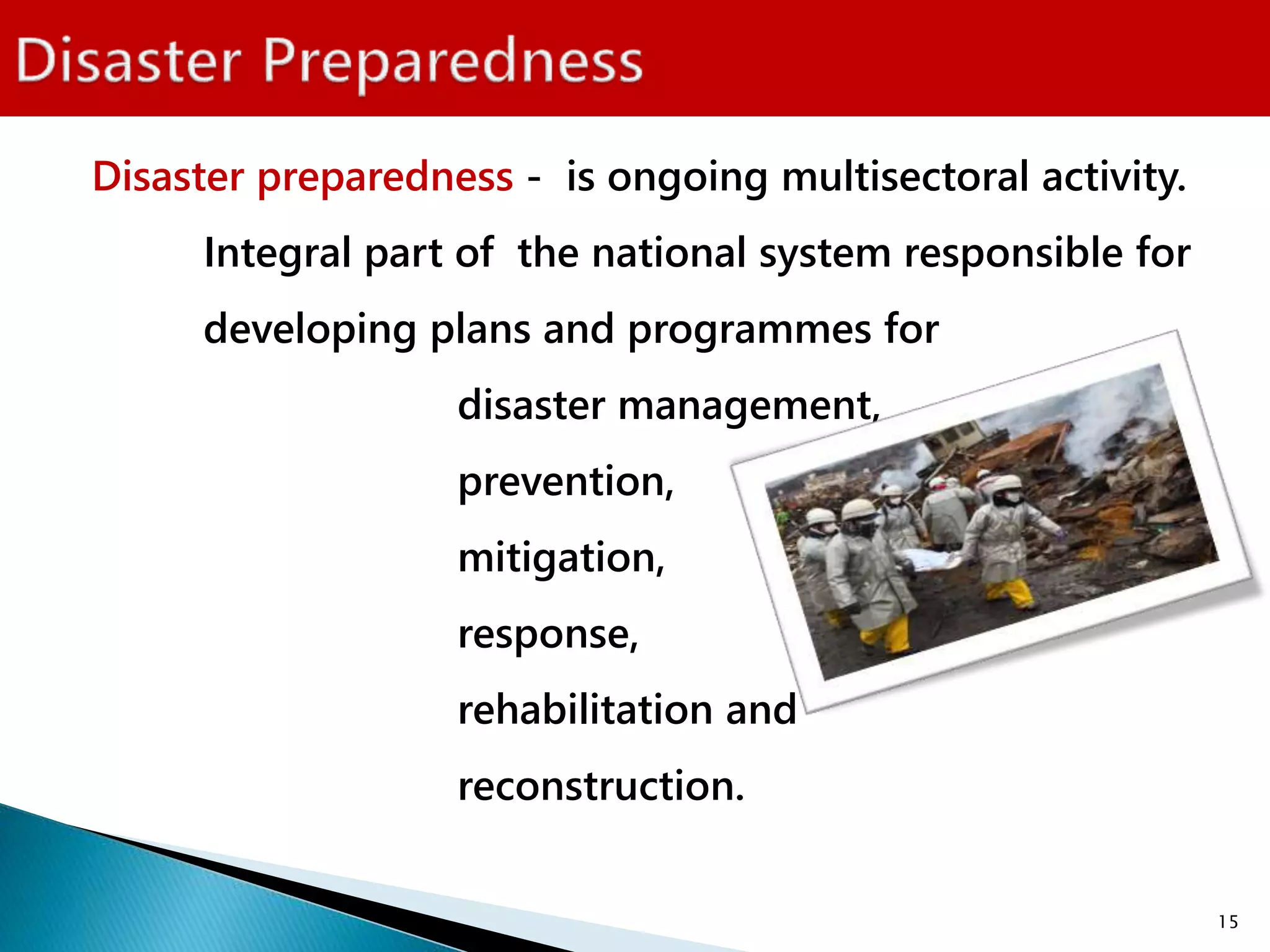 Disaster Preparedness

Disaster preparedness - is ongoing multisectoral activity.

Integral part of the national system responsible for developing plans and programmes for

disaster management,

prevention,

mitigation,

response,

rehabilitation and

reconstruction.

15